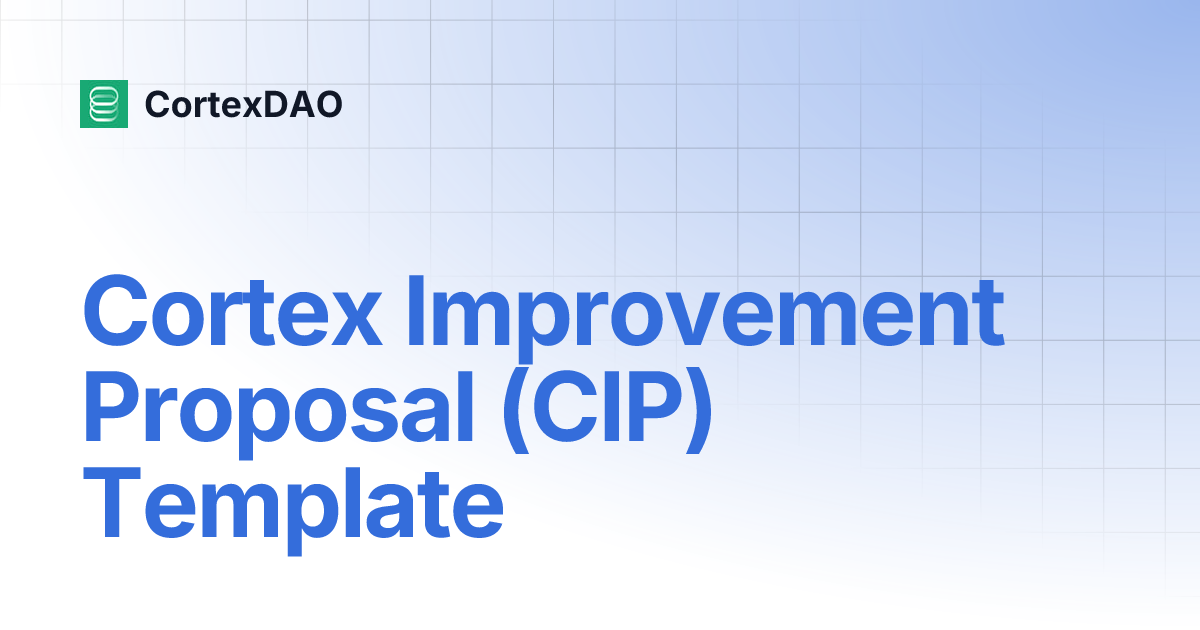 CortexDAO

Cortex Improvement Proposal (CIP) Template